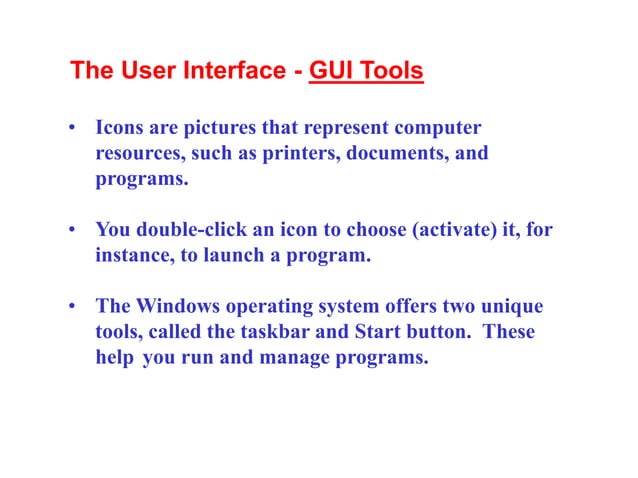 The User Interface - GUI Tools

• Icons are pictures that represent computer resources, such as printers, documents, and programs.

• You double-click an icon to choose (activate) it, for instance, to launch a program.

• The Windows operating system offers two unique tools, called the taskbar and Start button. These help you run and manage programs.